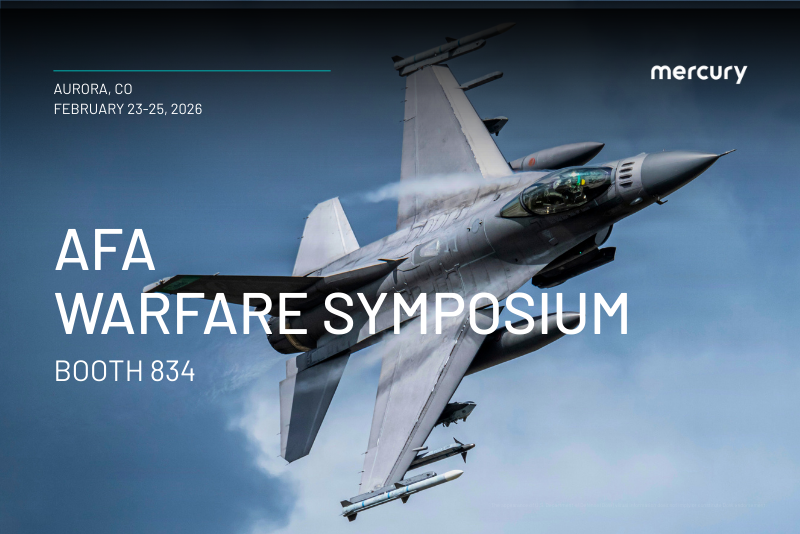 AURORA, CO
FEBRUARY 23-25, 2026

mercury

AFA
WARFARE SYMPOSIUM

BOOTH 834